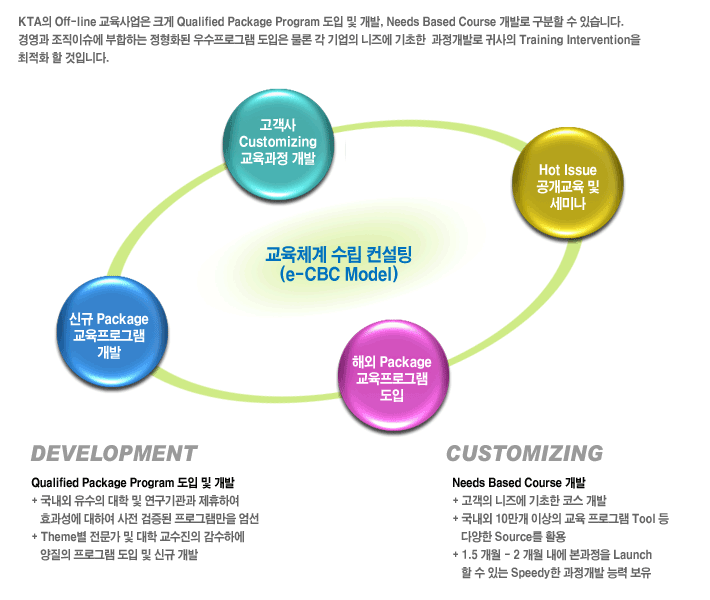 KTA의 Off-line 교육사업은 크게 Qualified Package Program 도입 및 개발, Needs Based Course 개발로 구분할 수 있습니다. 경영과 조직이슈에 부합하는 정형화된 우수프로그램 도입은 물론 각 기업의 니즈에 기초한 과정개발로 귀사의 Training Intervention을 최적화 할 것입니다.

고객사 Customizing 교육과정 개발

Hot Issue 공개교육 및 세미나

교육체계 수립 컨설팅 (e-CBC Model)

신규 Package 교육프로그램 개발

해외 Package 교육프로그램 도입

DEVELOPMENT

Qualified Package Program 도입 및 개발
+ 국내외 유수의 대학 및 연구기관과 제휴하여 효과성에 대하여 사전 검증된 프로그램만을 엄선
+ Theme별 전문가 및 대학 교수진의 감수하에 양질의 프로그램 도입 및 신규 개발

CUSTOMIZING

Needs Based Course 개발
+ 고객의 니즈에 기초한 코스 개발
+ 국내외 10만개 이상의 교육 프로그램 Tool 등 다양한 Source를 활용
+ 1.5 개월 - 2 개월 내에 본과정을 Launch 할 수 있는 Speedy한 과정개발 능력 보유